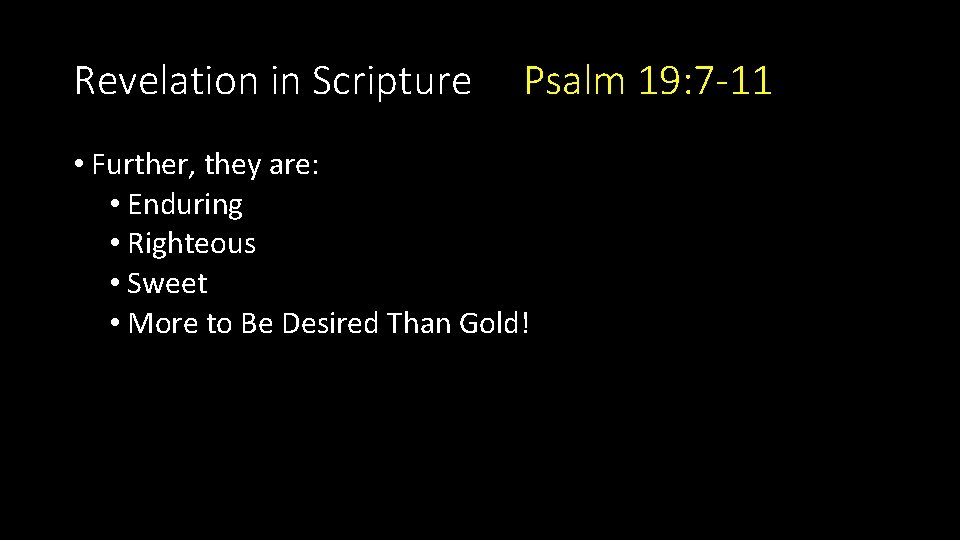 Revelation in Scripture Psalm 19:7-11

• Further, they are:
• Enduring
• Righteous
• Sweet
• More to Be Desired Than Gold!